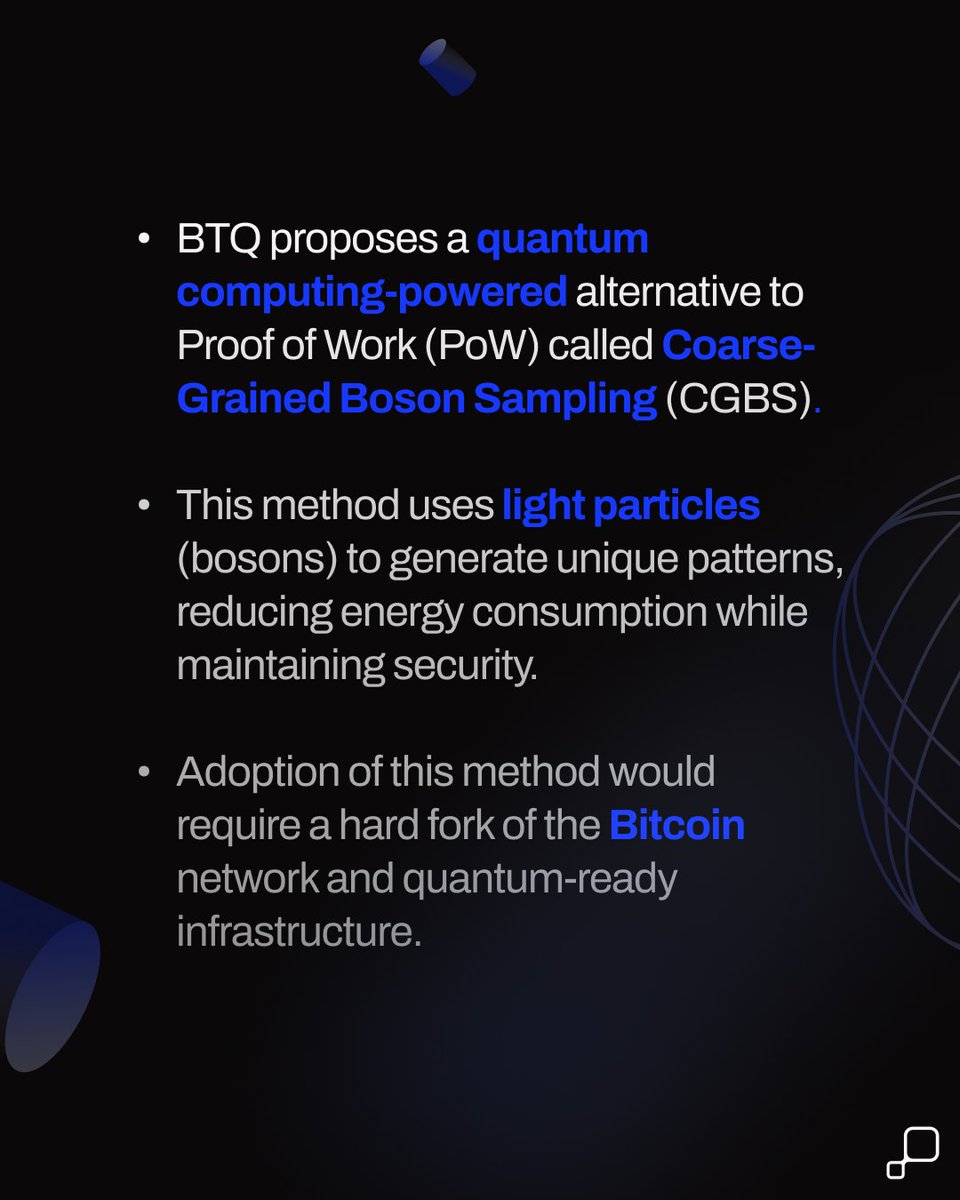 • BTQ proposes a quantum computing-powered alternative to Proof of Work (PoW) called Coarse-Grained Boson Sampling (CGBS).

• This method uses light particles (bosons) to generate unique patterns, reducing energy consumption while maintaining security.

• Adoption of this method would require a hard fork of the Bitcoin network and quantum-ready infrastructure.